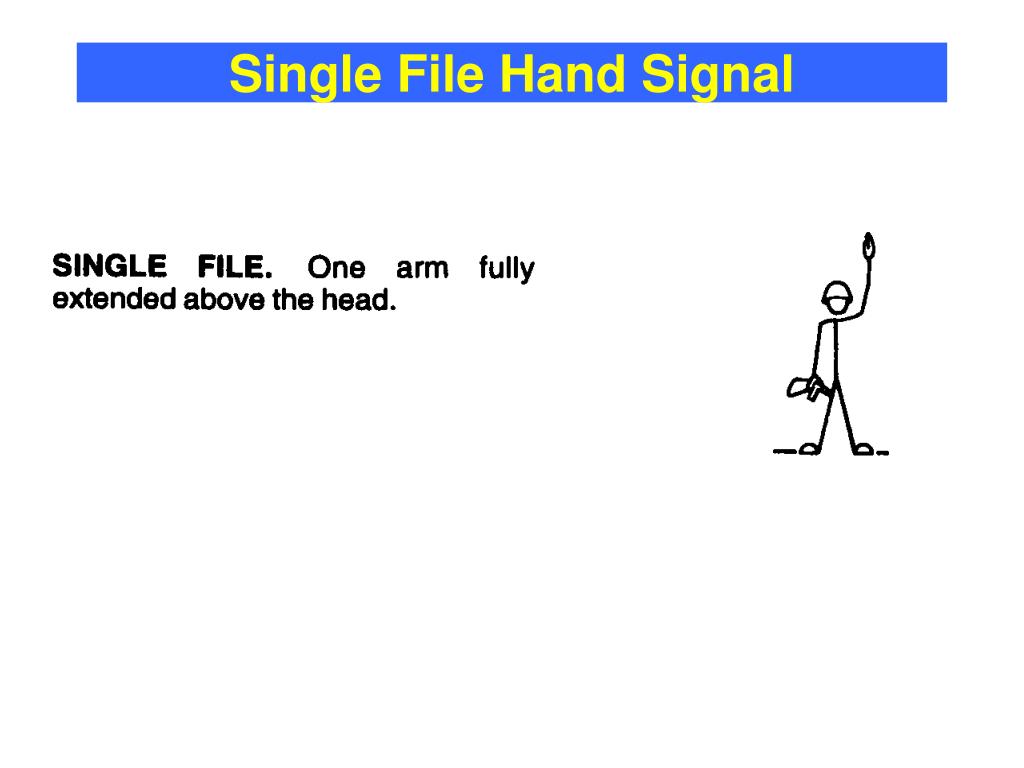 Single File Hand Signal

SINGLE FILE. One arm fully extended above the head.